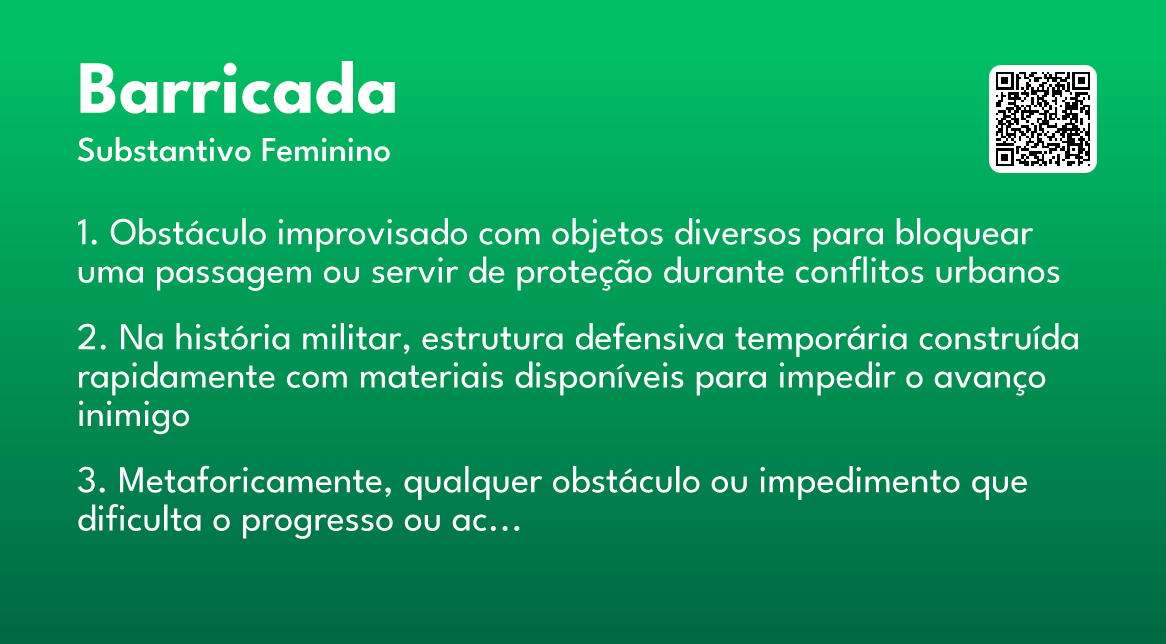 Barricada
Substantivo Feminino

1. Obstáculo improvisado com objetos diversos para bloquear uma passagem ou servir de proteção durante conflitos urbanos

2. Na história militar, estrutura defensiva temporária construída rapidamente com materiais disponíveis para impedir o avanço inimigo

3. Metaforicamente, qualquer obstáculo ou impedimento que dificulta o progresso ou ac...